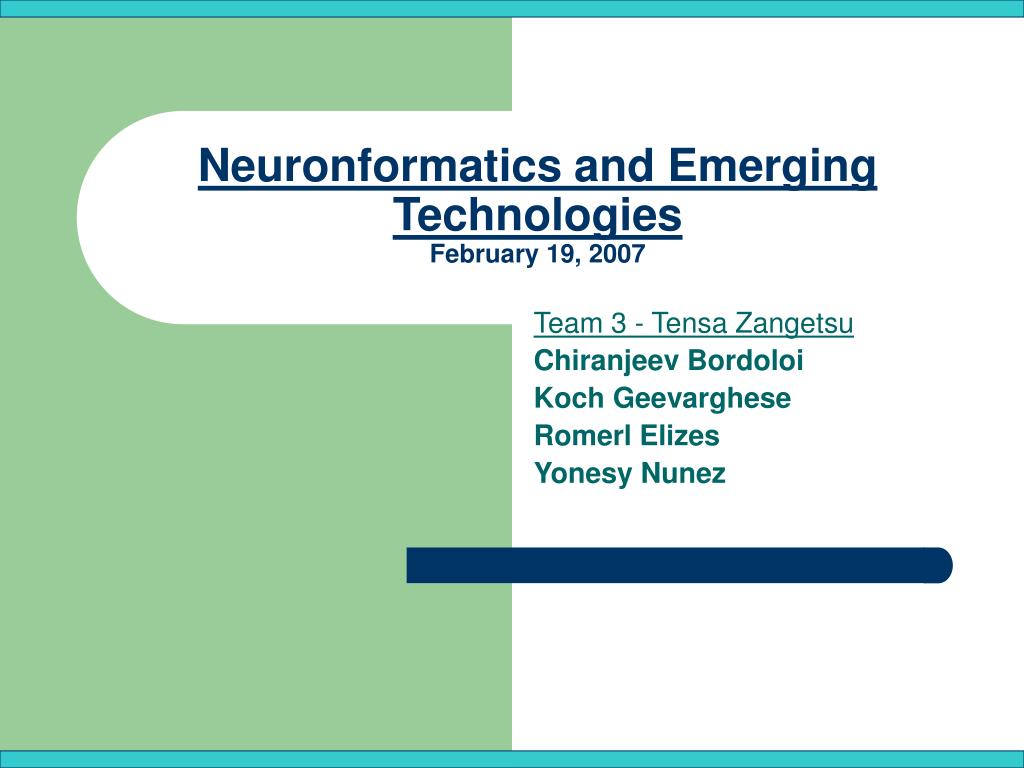 Neuronformatics and Emerging Technologies
February 19, 2007

Team 3 - Tensa Zangetsu
Chiranjeev Bordoloi
Koch Geevarghese
Romerl Elizes
Yonesy Nunez